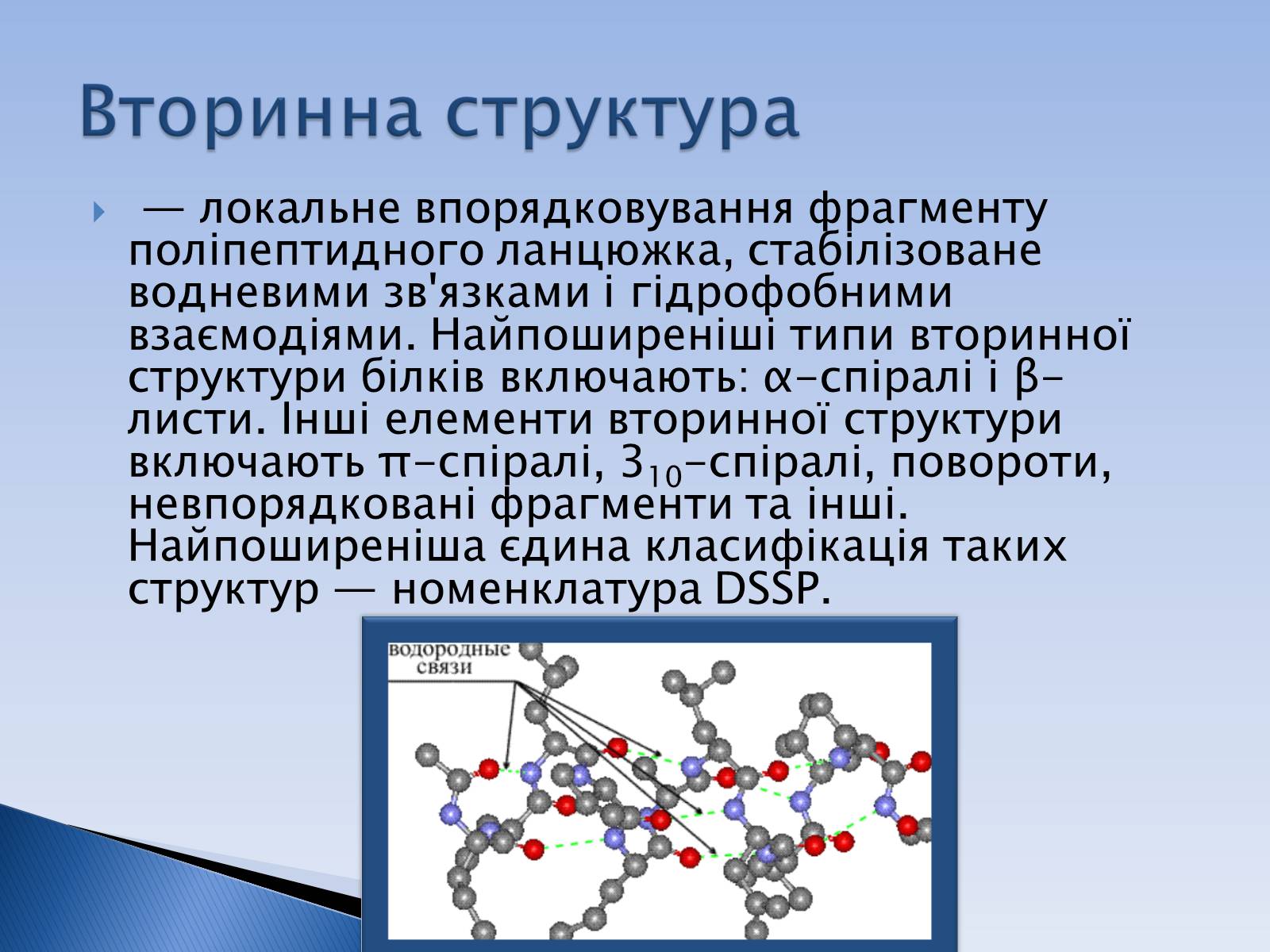 Вторинна структура

— локальне впорядковування фрагменту поліпептидного ланцюжка, стабілізоване водневими зв'язками і гідрофобними взаємодіями. Найпоширеніші типи вторинної структури білків включають: α-спіралі і β-листи. Інші елементи вторинної структури включають π-спіралі, $3_{10}$-спіралі, повороти, невпорядковані фрагменти та інші. Найпоширеніша єдина класифікація таких структур — номенклатура DSSP.

водородные связи